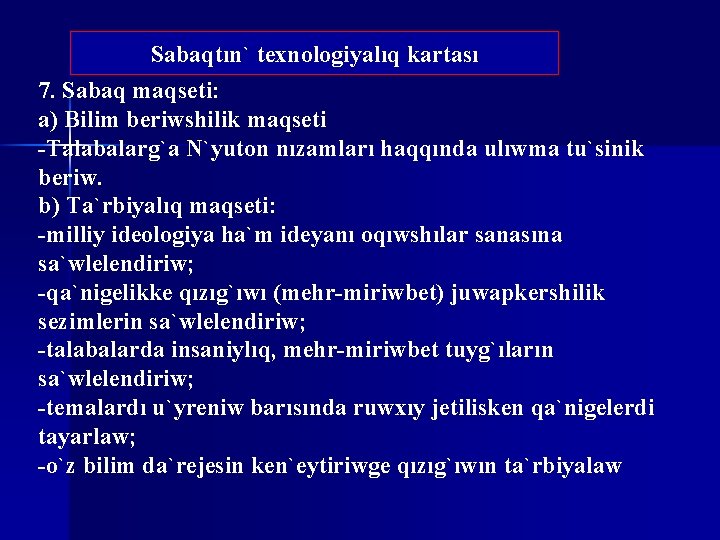 Sabaqtın` texnologiyalıq kartası

7. Sabaq maqseti:
a) Bilim beriwshilik maqseti
-Talabalarg`a N`yuton nızamları haqqında ulıwma tu`sinik beriw.
b) Ta`rbiyalıq maqseti:
-milliy ideologiya ha`m ideyanı oqıwshılar sanasına sa`wlelendiriw;
-qa`nigelikke qızıg`ıwı (mehr-miriwbet) juwapkershilik sezimlerin sa`wlelendiriw;
-talabalarda insaniylıq, mehr-miriwbet tuyg`ıların sa`wlelendiriw;
-temalardı u`yreniw barısında ruwxıy jetilisken qa`nigelerdi tayarlaw;
-o`z bilim da`rejesin ken`eytiriwge qızıg`ıwın ta`rbiyalaw